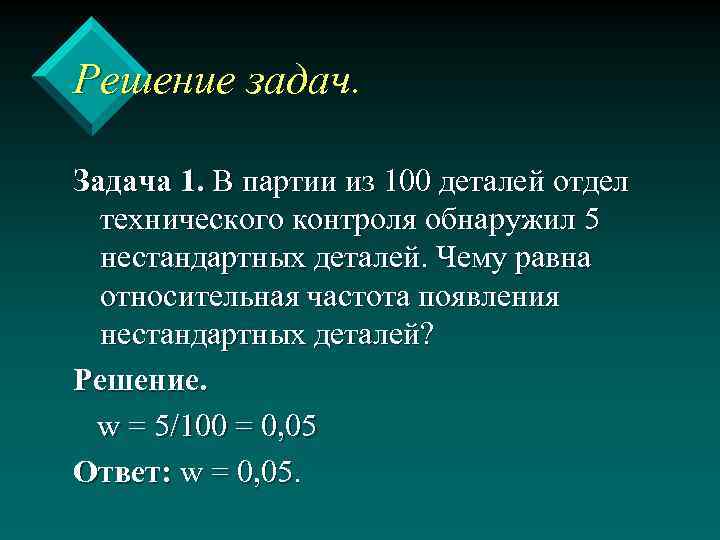 Решение задач.

Задача 1. В партии из 100 деталей отдел технического контроля обнаружил 5 нестандартных деталей. Чему равна относительная частота появления нестандартных деталей?

Решение.

$w = 5/100 = 0,05$

Ответ: $w = 0,05$.